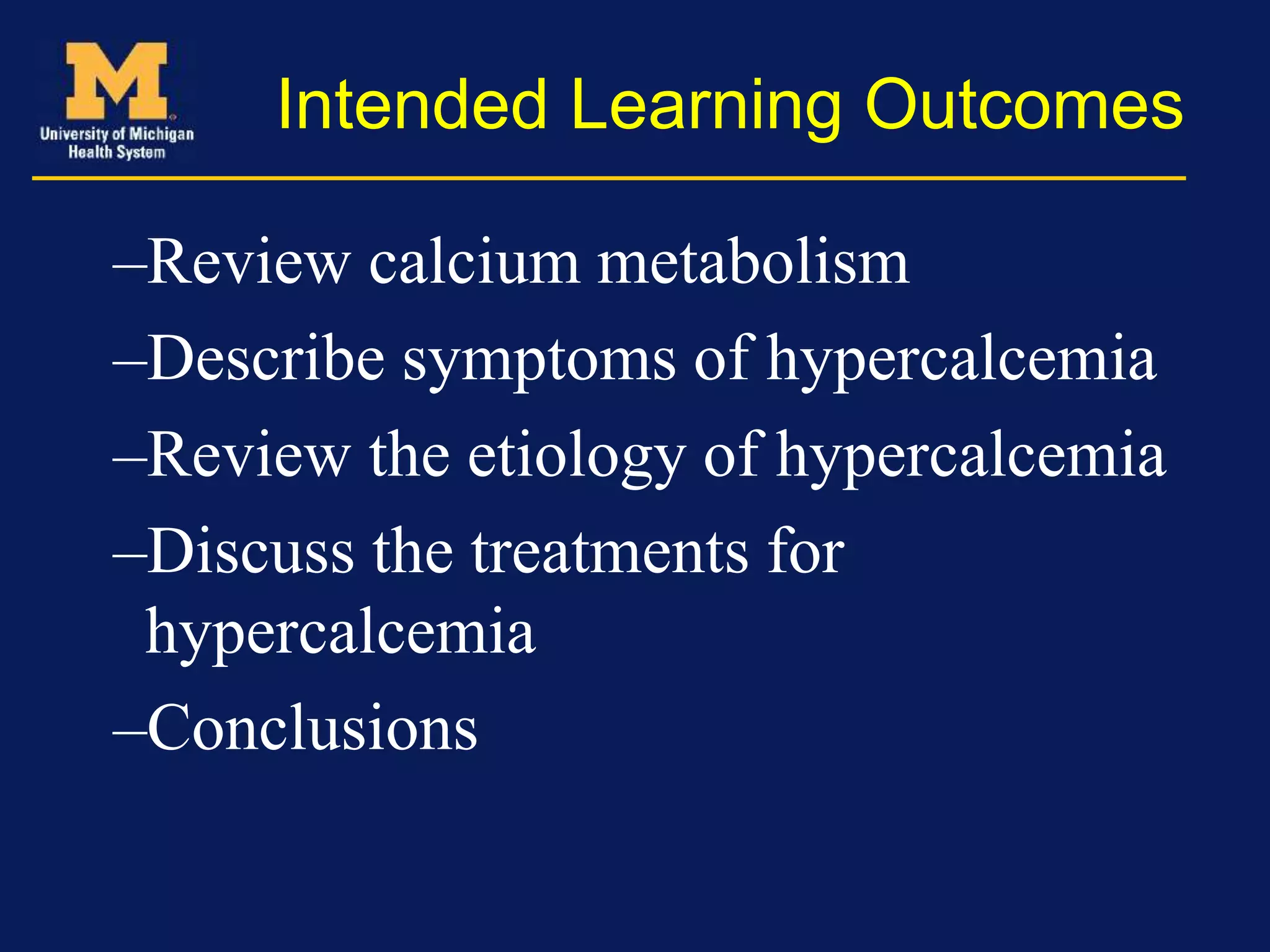 M
University of Michigan
Health System

Intended Learning Outcomes

–Review calcium metabolism

–Describe symptoms of hypercalcemia

–Review the etiology of hypercalcemia

–Discuss the treatments for hypercalcemia

–Conclusions